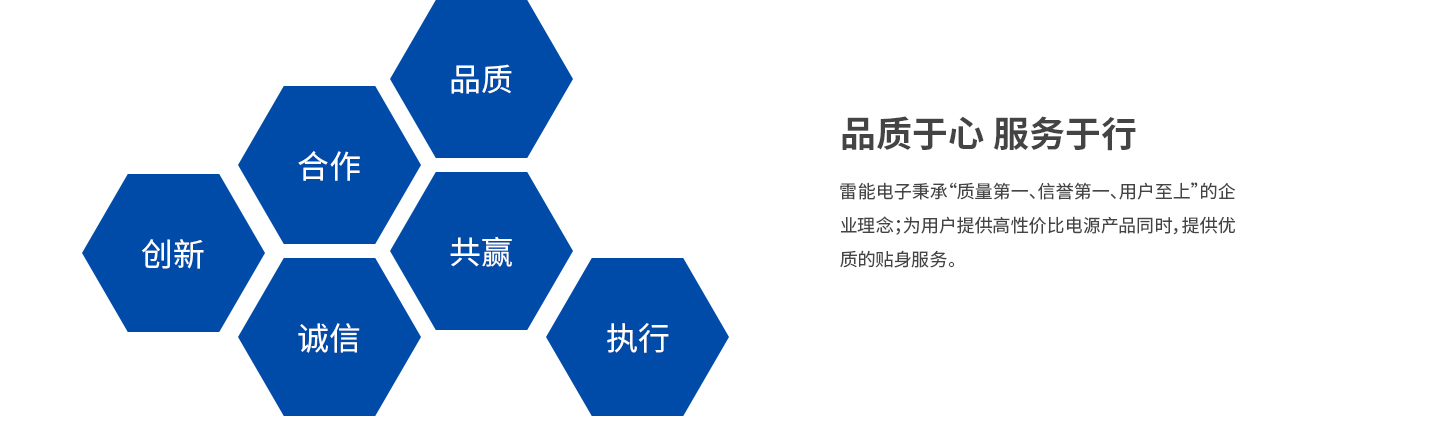 品质

合作

创新

共赢

诚信

执行

品质于心 服务于行

雷能电子秉承“质量第一、信誉第一、用户至上”的企业理念；为用户提供高性价比电源产品同时，提供优质的贴身服务。